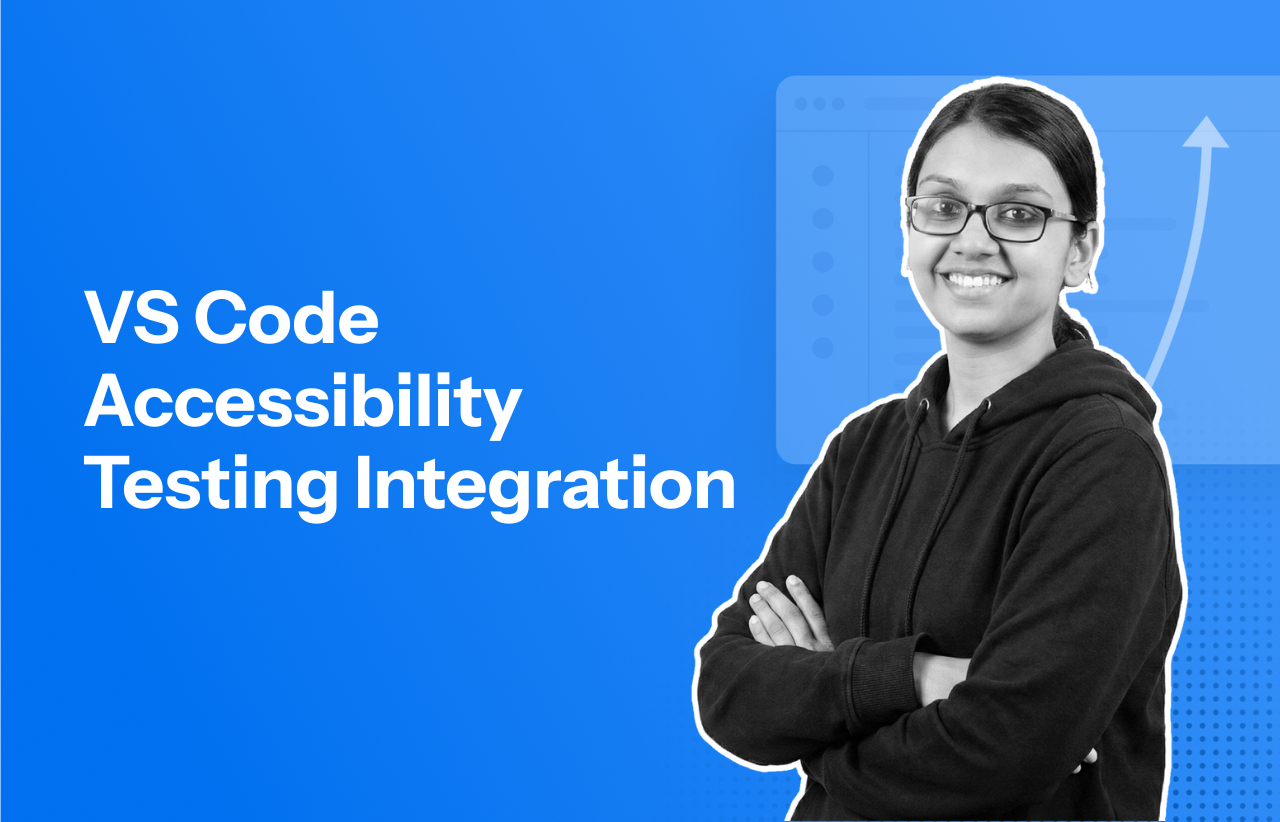 VS Code Accessibility Testing Integration